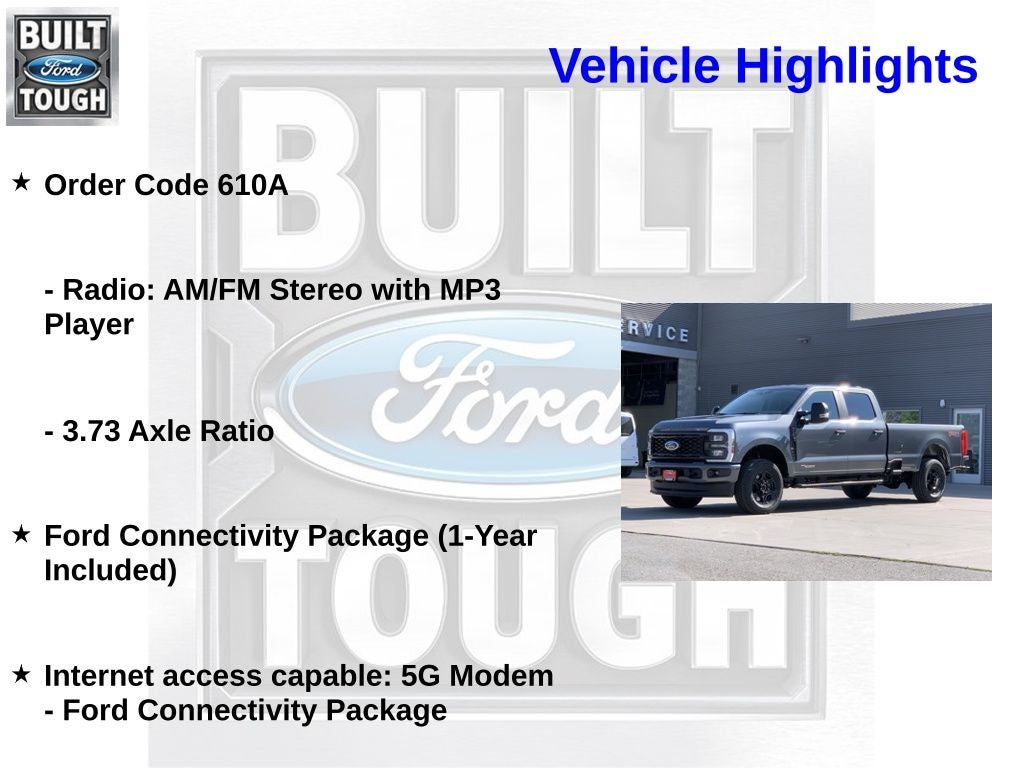 BUILT
Ford
TOUGH

Vehicle Highlights

★ Order Code 610A

- Radio: AM/FM Stereo with MP3 Player

- 3.73 Axle Ratio

★ Ford Connectivity Package (1-Year Included)

★ Internet access capable: 5G Modem - Ford Connectivity Package

BUILT
Ford
TOUGH

RVICE